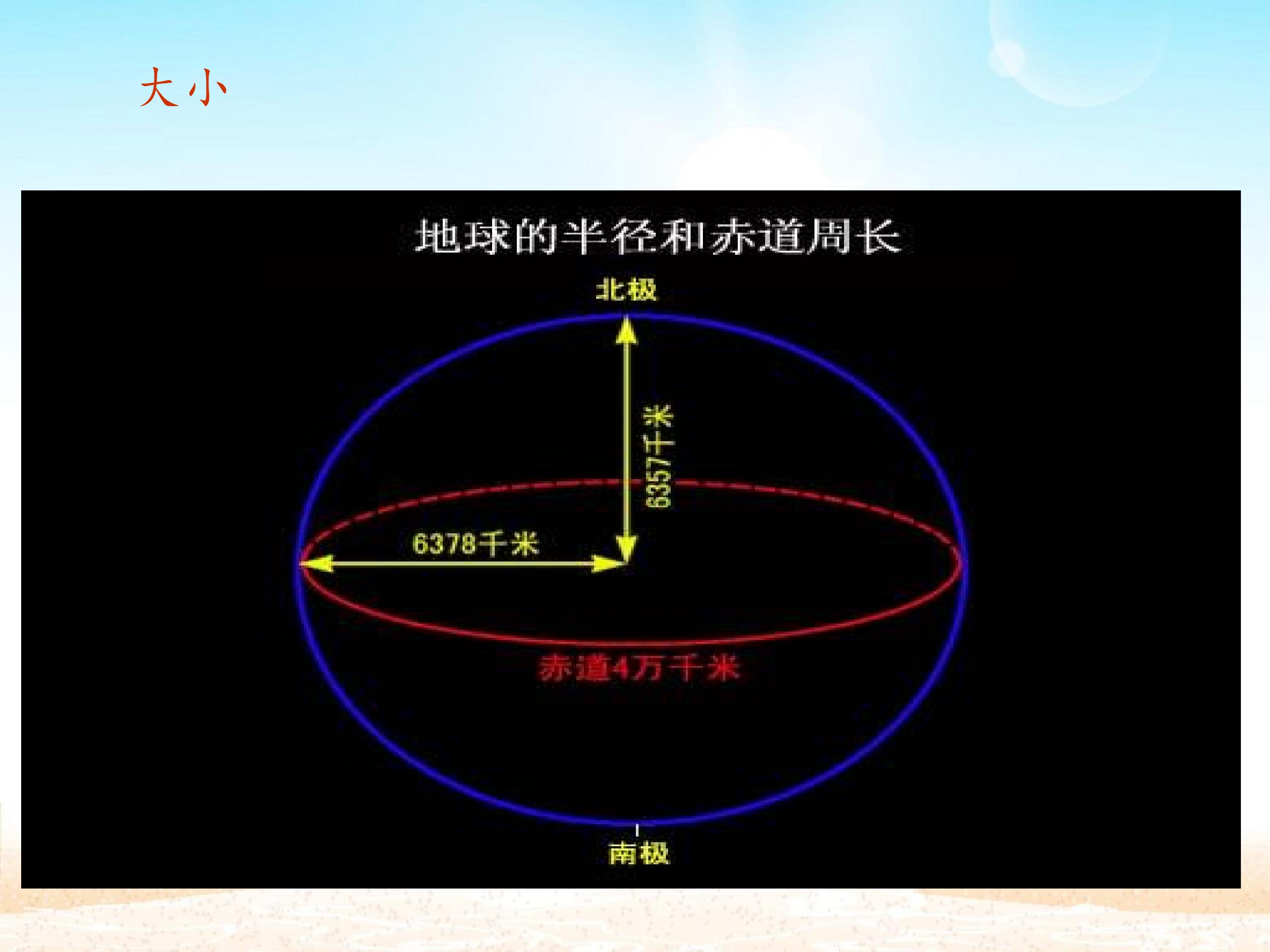 大小

地球的半径和赤道周长

北极

6357千米

6378千米

赤道4万千米

南极